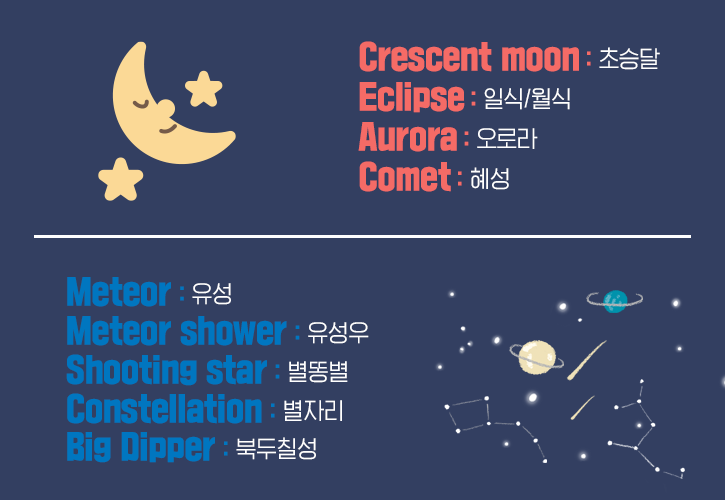 Crescent moon : 초승달
Eclipse : 일식/월식
Aurora : 오로라
Comet : 혜성

Meteor : 유성
Meteor shower : 유성우
Shooting star : 별똥별
Constellation : 별자리
Big Dipper : 북두칠성